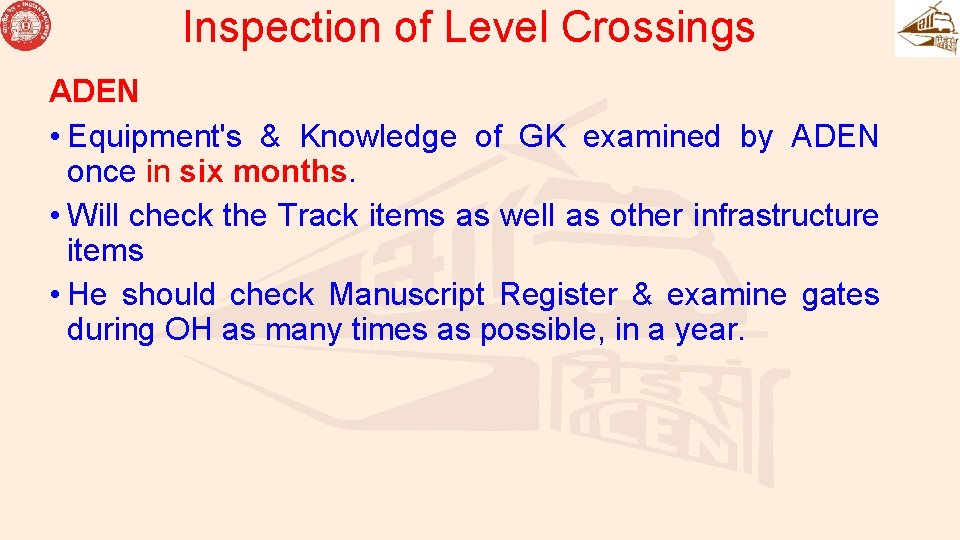 Inspection of Level Crossings

ADEN

• Equipment's & Knowledge of GK examined by ADEN once in six months.

• Will check the Track items as well as other infrastructure items

• He should check Manuscript Register & examine gates during OH as many times as possible, in a year.